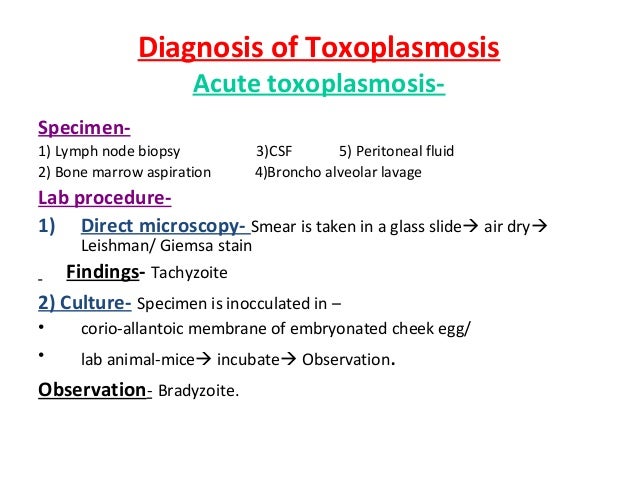 Diagnosis of Toxoplasmosis
Acute toxoplasmosis-

Specimen-
1) Lymph node biopsy 3)CSF 5) Peritoneal fluid
2) Bone marrow aspiration 4)Broncho alveolar lavage

Lab procedure-
1) Direct microscopy- Smear is taken in a glass slide→ air dry→ Leishman/ Giemsa stain

- Findings- Tachyzoite

2) Culture- Specimen is inocculated in –
• corio-allantoic membrane of embryonated cheek egg/
• lab animal-mice→ incubate→ Observation.

Observation- Bradyzoite.